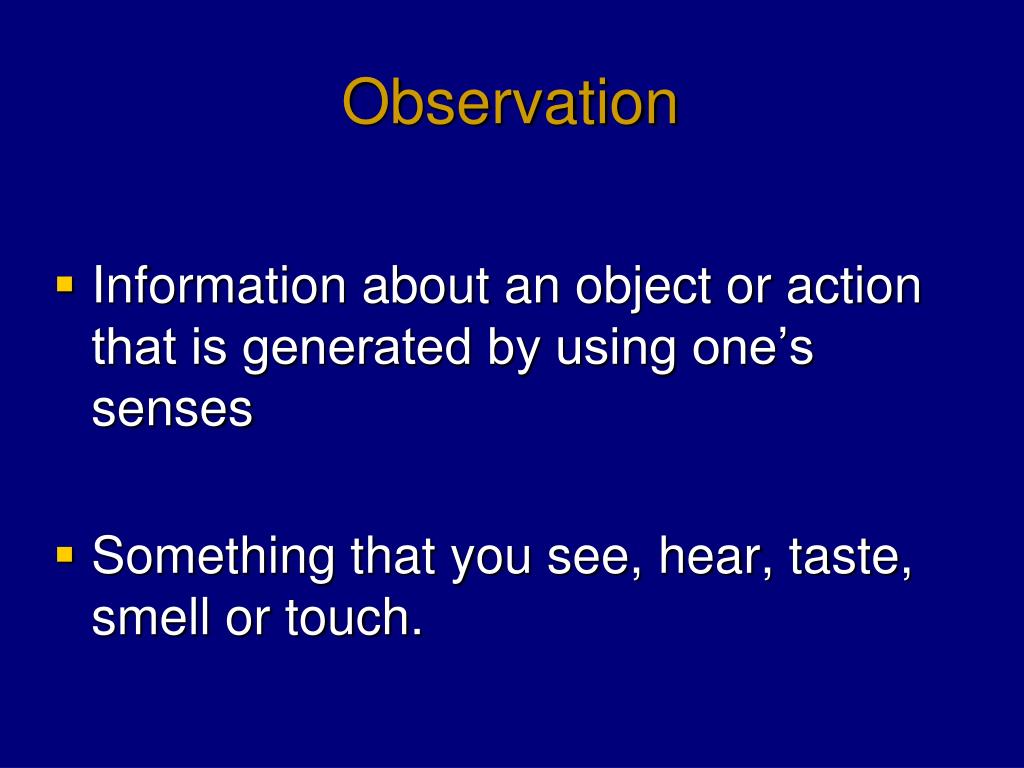 Observation

▪ Information about an object or action that is generated by using one’s senses

▪ Something that you see, hear, taste, smell or touch.